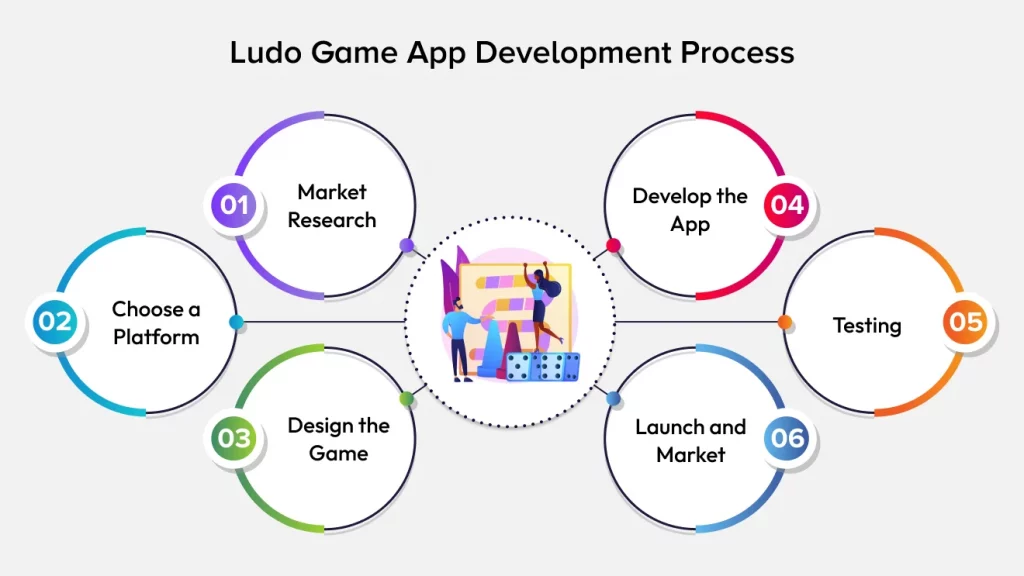 Ludo Game App Development Process

01 Market Research

02 Choose a Platform

03 Design the Game

04 Develop the App

05 Testing

06 Launch and Market